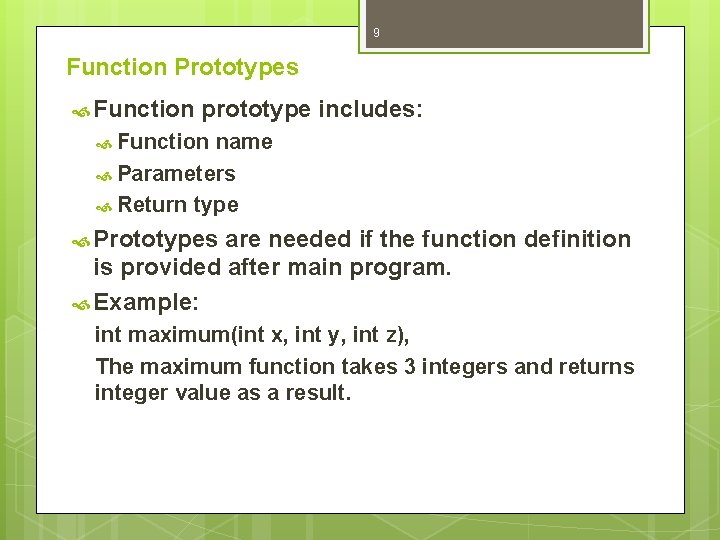 9

Function Prototypes

Function prototype includes:

Function name

Parameters

Return type

Prototypes are needed if the function definition is provided after main program.

Example:

int maximum(int x, int y, int z),

The maximum function takes 3 integers and returns integer value as a result.